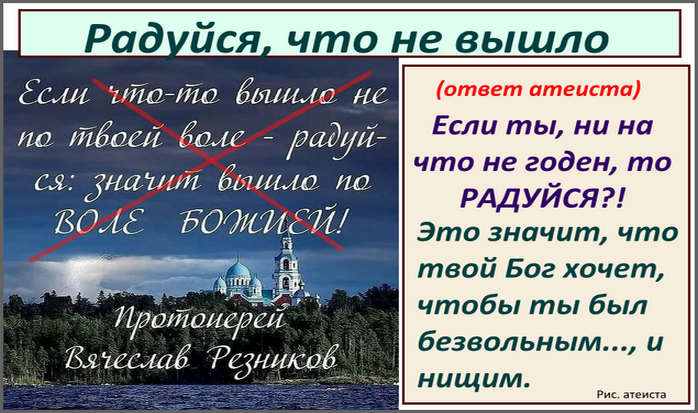 Радуйся, что не вышло

Если что-то вышло не по твоей воле - радуйся: значит вышло по ВОЛЕ БОЖИЕЙ!

Протоиерей Вячеслав Резников

(ответ атеиста)

Если ты, ни на что не годен, то РАДУЙСЯ?!

Это значит, что твой Бог хочет, чтобы ты был безвольным..., и нищим.

Рис. атеиста